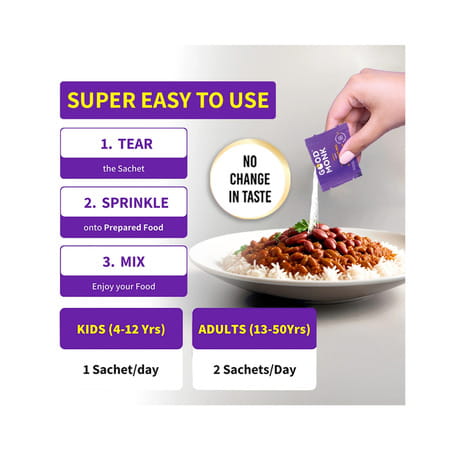 SUPER EASY TO USE

1. TEAR
the Sachet

2. SPRINKLE
onto Prepared Food

3. MIX
Enjoy your Food

NO CHANGE IN TASTE

GOOD MONK

KIDS (4-12 Yrs)
1 Sachet/day

ADULTS (13-50Yrs)
2 Sachets/Day